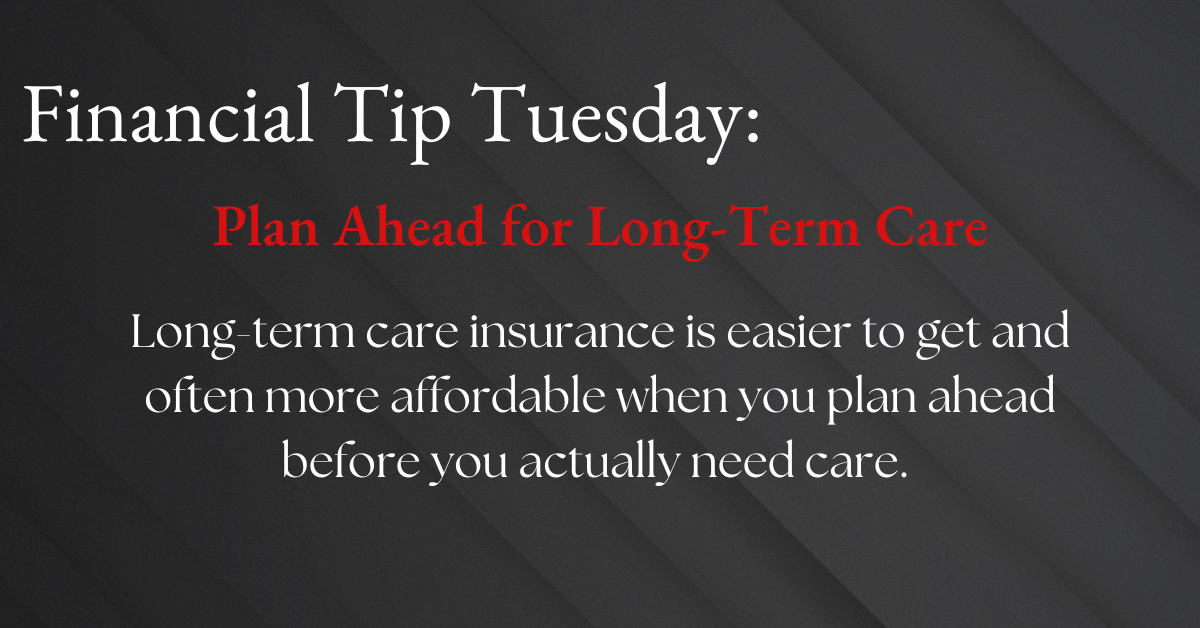 Financial Tip Tuesday:

Plan Ahead for Long-Term Care

Long-term care insurance is easier to get and often more affordable when you plan ahead before you actually need care.